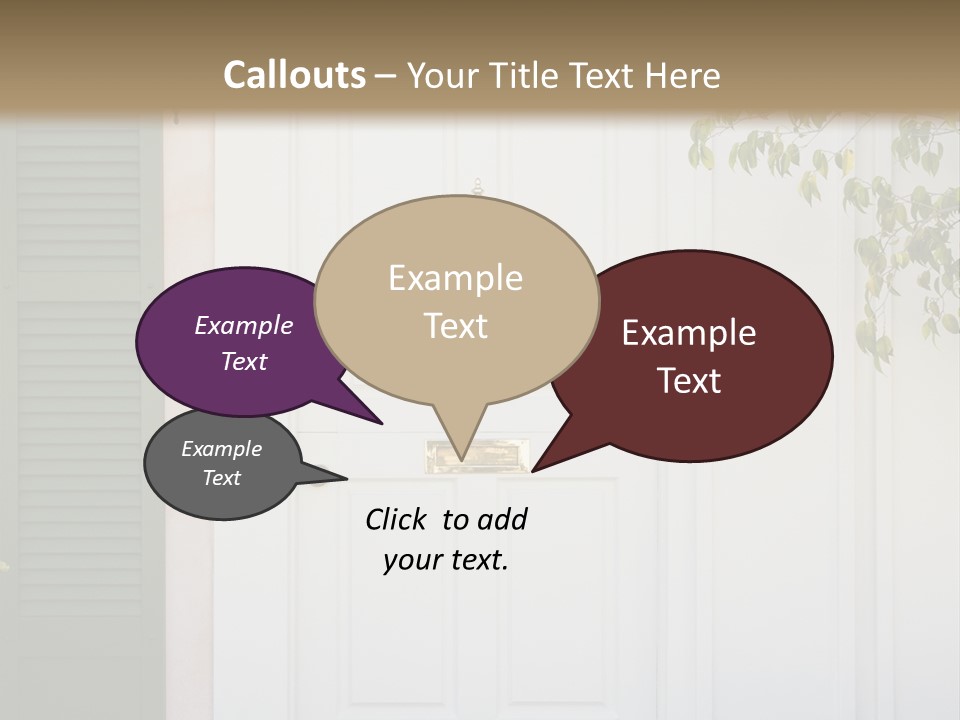 Callouts – Your Title Text Here

Example Text

Example Text

Example Text

Example Text

Click to add your text.